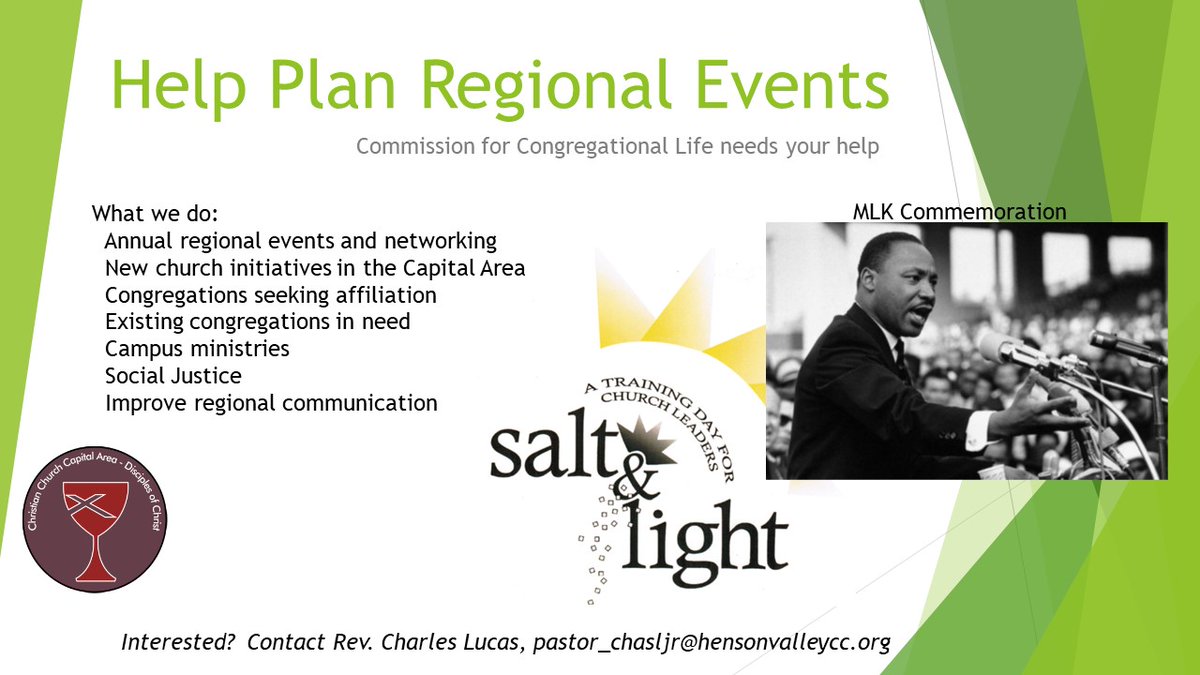 Help Plan Regional Events

Commission for Congregational Life needs your help

What we do:
Annual regional events and networking
New church initiatives in the Capital Area
Congregations seeking affiliation
Existing congregations in need
Campus ministries
Social Justice
Improve regional communication

MLK Commemoration

A TRAINING DAY FOR CHURCH LEADERS

salt & light

Christian Church Capital Area - Disciples of Christ

Interested? Contact Rev. Charles Lucas, pastor_chasljr@hensonvalleycc.org